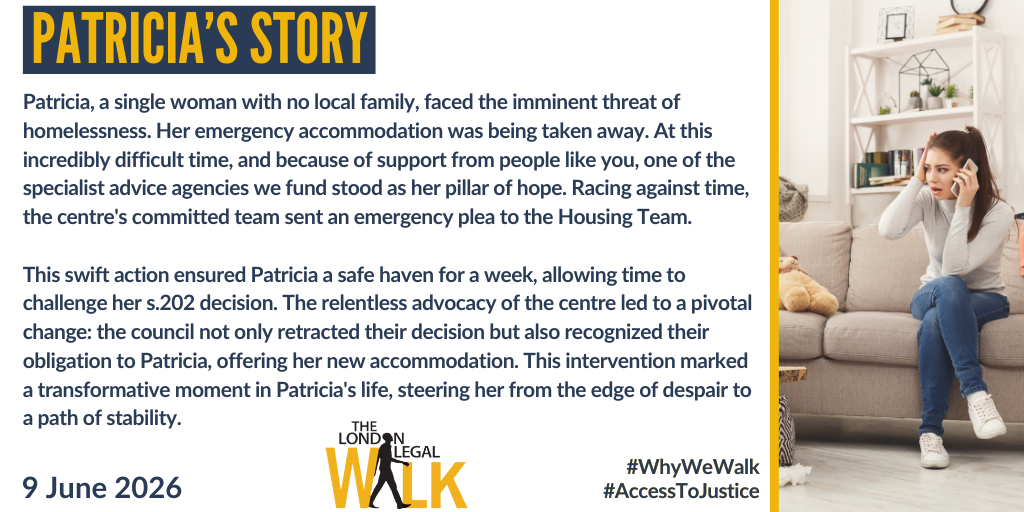 PATRICIA'S STORY

Patricia, a single woman with no local family, faced the imminent threat of homelessness. Her emergency accommodation was being taken away. At this incredibly difficult time, and because of support from people like you, one of the specialist advice agencies we fund stood as her pillar of hope. Racing against time, the centre's committed team sent an emergency plea to the Housing Team.

This swift action ensured Patricia a safe haven for a week, allowing time to challenge her s.202 decision. The relentless advocacy of the centre led to a pivotal change: the council not only retracted their decision but also recognized their obligation to Patricia, offering her new accommodation. This intervention marked a transformative moment in Patricia's life, steering her from the edge of despair to a path of stability.

9 June 2026

THE LONDON LEGAL WALK

#WhyWeWalk
#AccessToJustice